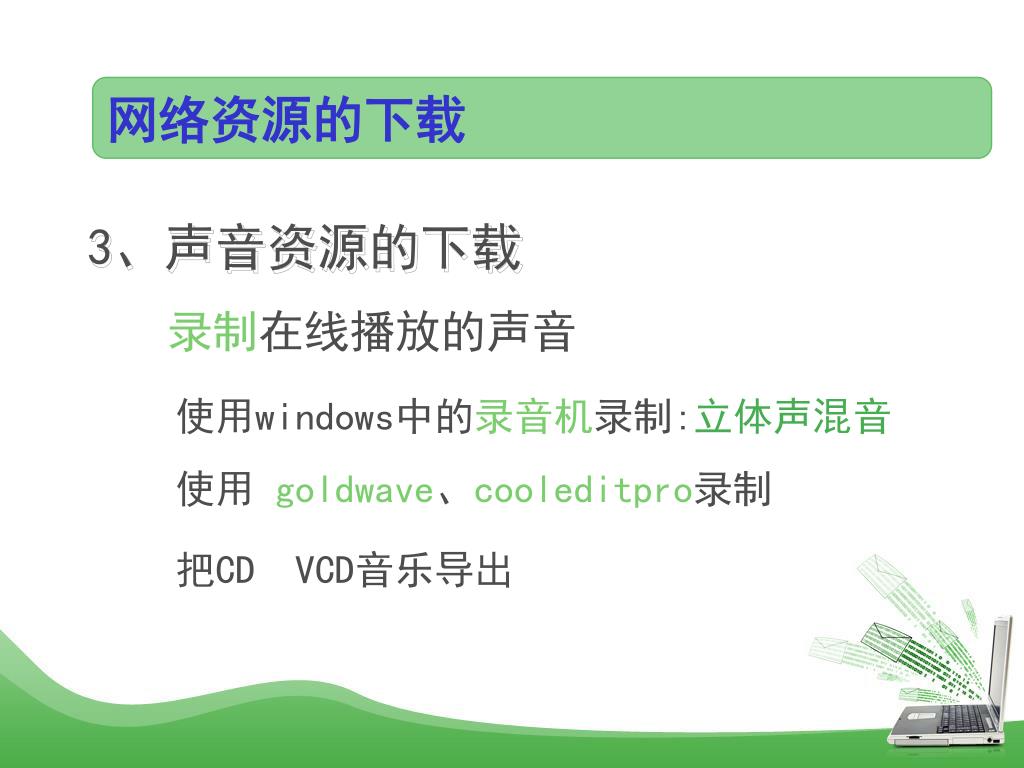 网络资源的下载

3、声音资源的下载

录制在线播放的声音

使用windows中的录音机录制:立体声混音

使用 goldwave、cooleditpro录制

把CD VCD音乐导出